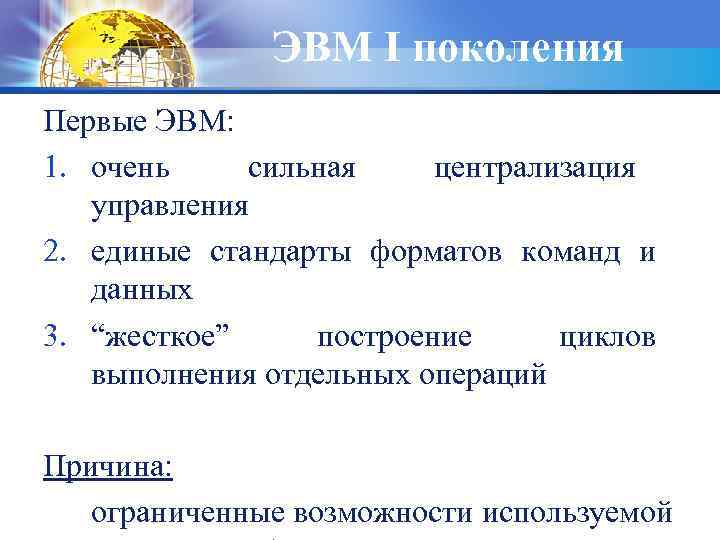 ЭВМ I поколения

Первые ЭВМ:

1. очень сильная централизация управления
2. единые стандарты форматов команд и данных
3. “жесткое” построение циклов выполнения отдельных операций

Причина:

ограниченные возможности используемой